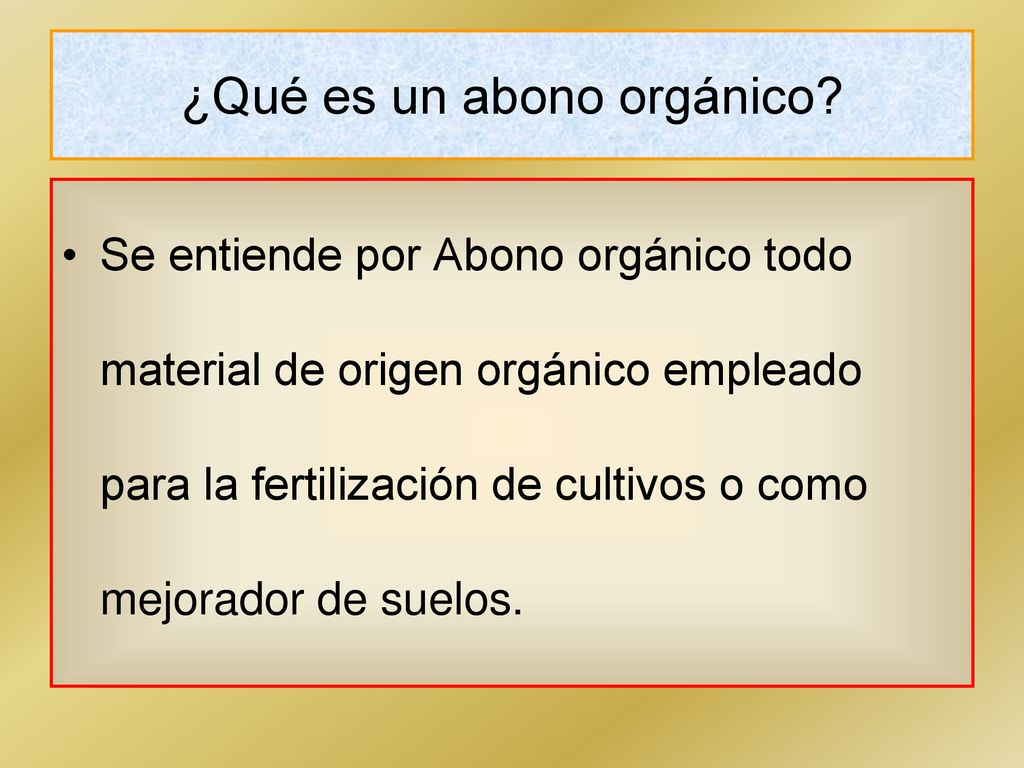 ¿Qué es un abono orgánico?

• Se entiende por Abono orgánico todo material de origen orgánico empleado para la fertilización de cultivos o como mejorador de suelos.